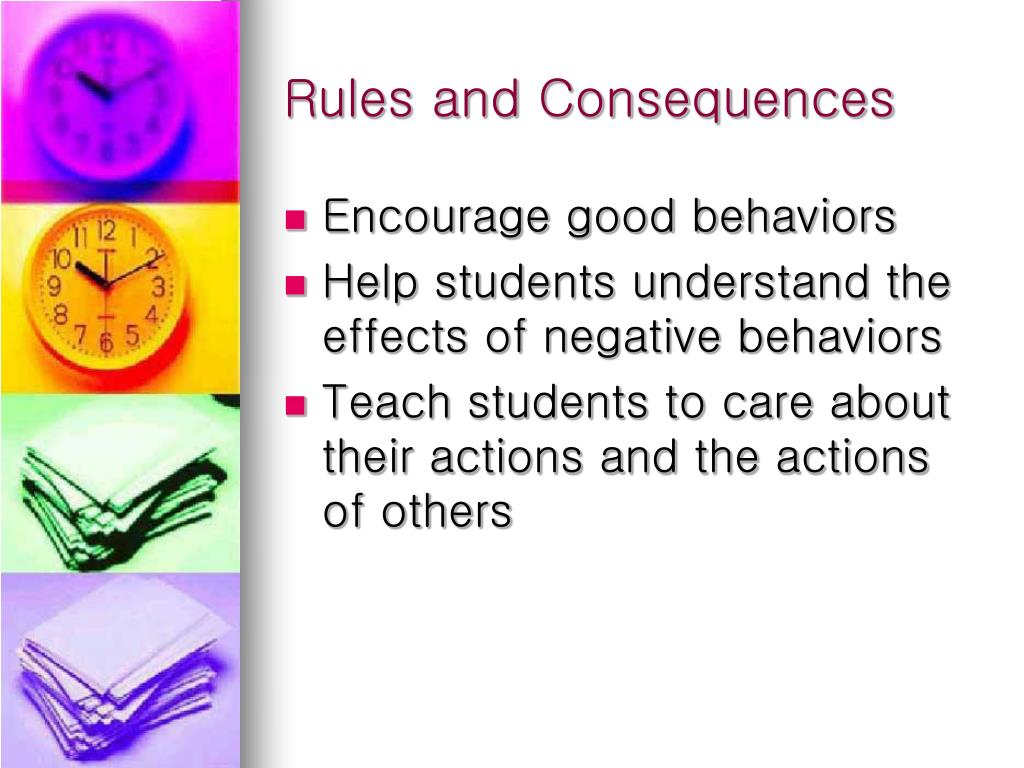 Rules and Consequences

- Encourage good behaviors
- Help students understand the effects of negative behaviors
- Teach students to care about their actions and the actions of others